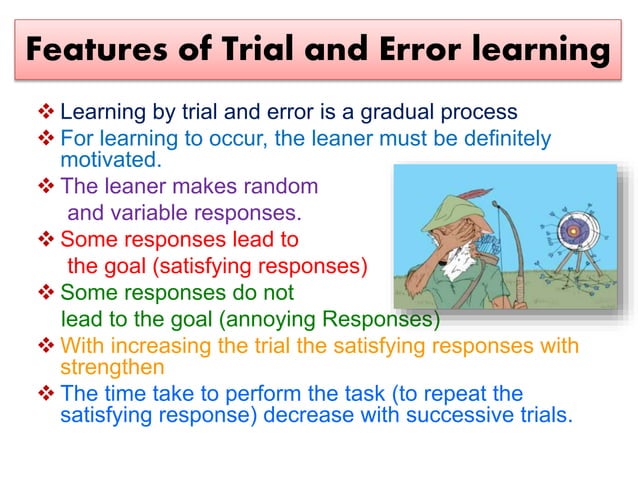 Features of Trial and Error learning

❖ Learning by trial and error is a gradual process
❖ For learning to occur, the leaner must be definitely motivated.
❖ The leaner makes random and variable responses.
❖ Some responses lead to the goal (satisfying responses)
❖ Some responses do not lead to the goal (annoying Responses)
❖ With increasing the trial the satisfying responses with strengthen
❖ The time take to perform the task (to repeat the satisfying response) decrease with successive trials.